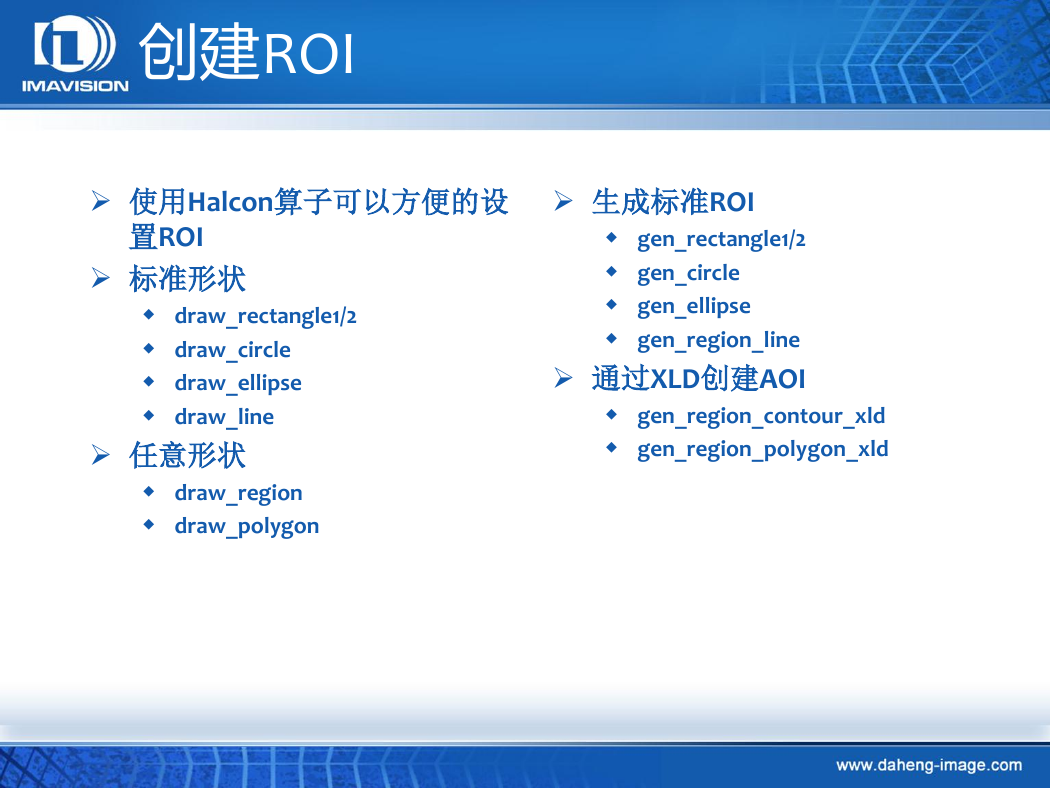 IMAVISION

创建ROI

➢ 使用Halcon算子可以方便的设置ROI

➢ 标准形状

◆ draw_rectangle1/2

◆ draw_circle

◆ draw_ellipse

◆ draw_line

➢ 任意形状

◆ draw_region

◆ draw_polygon

➢ 生成标准ROI

◆ gen_rectangle1/2

◆ gen_circle

◆ gen_ellipse

◆ gen_region_line

➢ 通过XLD创建AOI

◆ gen_region_contour_xld

◆ gen_region_polygon_xld

www.daheng-image.com